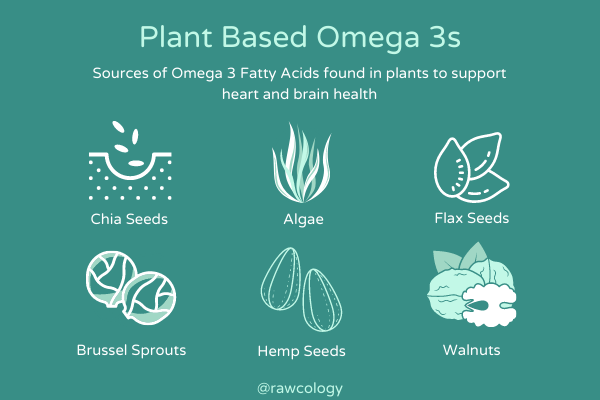 Plant Based Omega 3s

Sources of Omega 3 Fatty Acids found in plants to support heart and brain health

Chia Seeds

Algae

Flax Seeds

Brussel Sprouts

Hemp Seeds

Walnuts

@rawcology